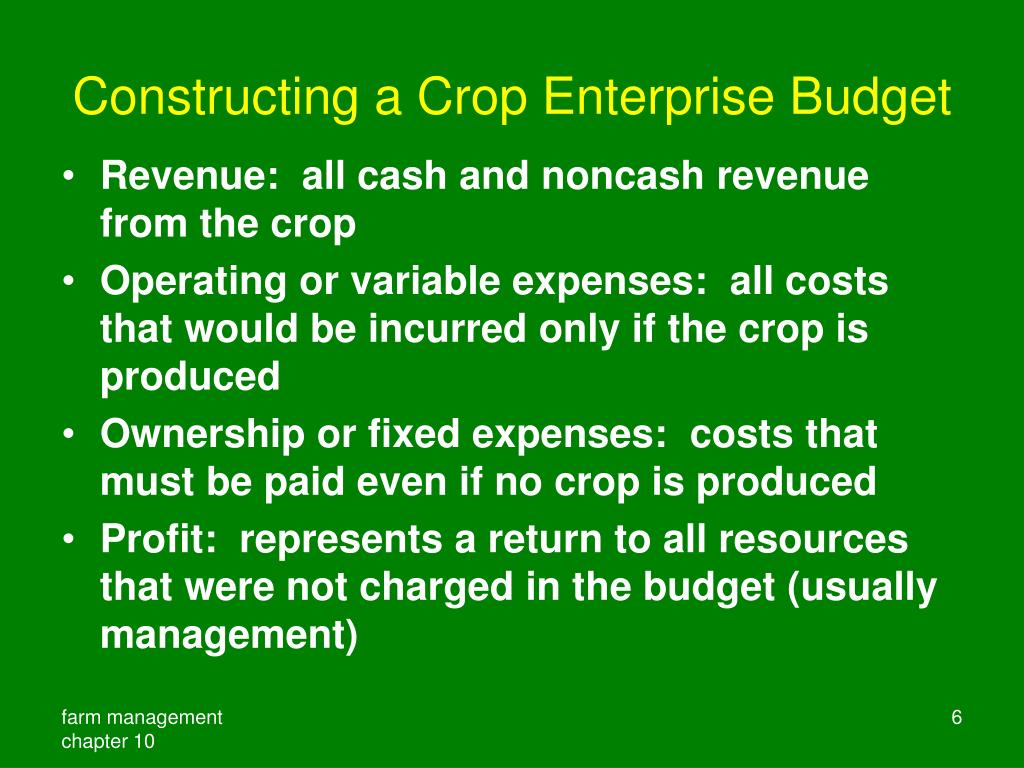 Constructing a Crop Enterprise Budget

• Revenue: all cash and noncash revenue from the crop
• Operating or variable expenses: all costs that would be incurred only if the crop is produced
• Ownership or fixed expenses: costs that must be paid even if no crop is produced
• Profit: represents a return to all resources that were not charged in the budget (usually management)

farm management
chapter 10

6